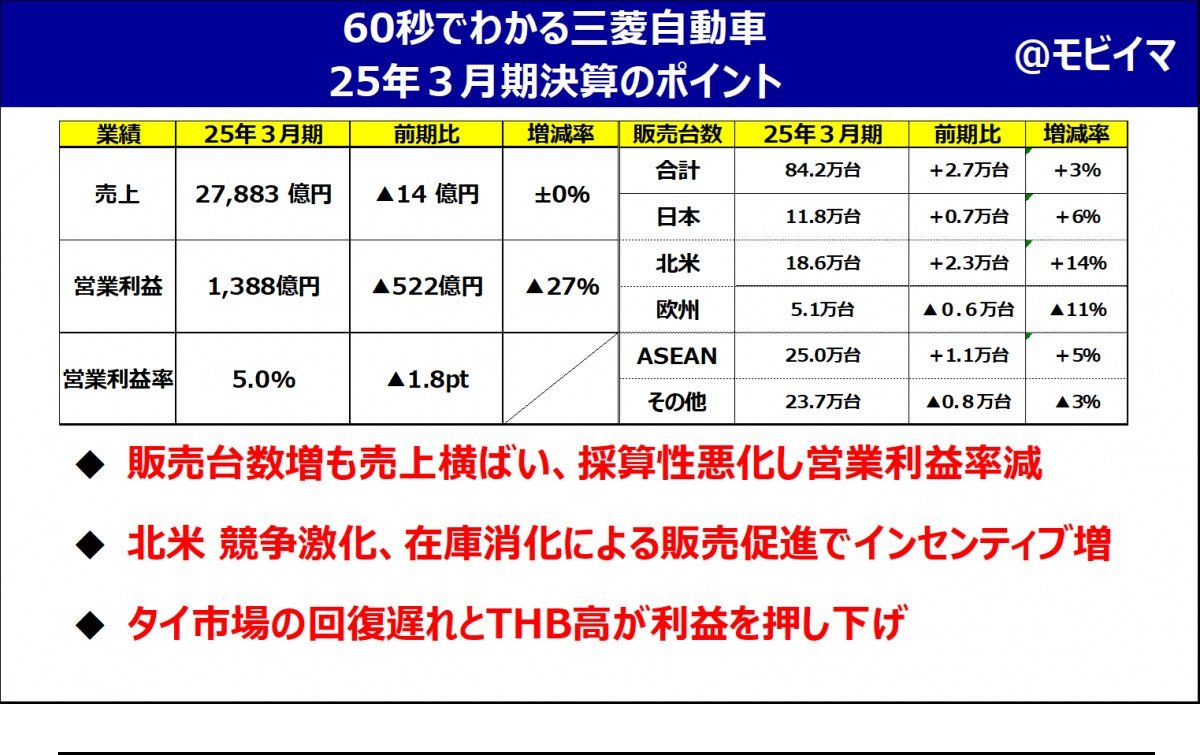 60秒でわかる三菱自動車
25年３月期決算のポイント

@モビイマ

| 業績 | 25年３月期 | 前期比 | 増減率 |
|---|---|---|---|
| 売上 | 27,883 億円 | ▲14 億円 | ±0% |
| 営業利益 | 1,388億円 | ▲522億円 | ▲27% |
| 営業利益率 | 5.0% | ▲1.8pt | |

| 販売台数 | 25年３月期 | 前期比 | 増減率 |
|---|---|---|---|
| 合計 | 84.2万台 | +2.7万台 | +3% |
| 日本 | 11.8万台 | +0.7万台 | +6% |
| 北米 | 18.6万台 | +2.3万台 | +14% |
| 欧州 | 5.1万台 | ▲０.６万台 | ▲11% |
| ASEAN | 25.0万台 | +1.1万台 | +5% |
| その他 | 23.7万台 | ▲0.８万台 | ▲3% |

◆ 販売台数増も売上横ばい、採算性悪化し営業利益率減

◆ 北米 競争激化、在庫消化による販売促進でインセンティブ増

◆ タイ市場の回復遅れとTHB高が利益を押し下げ